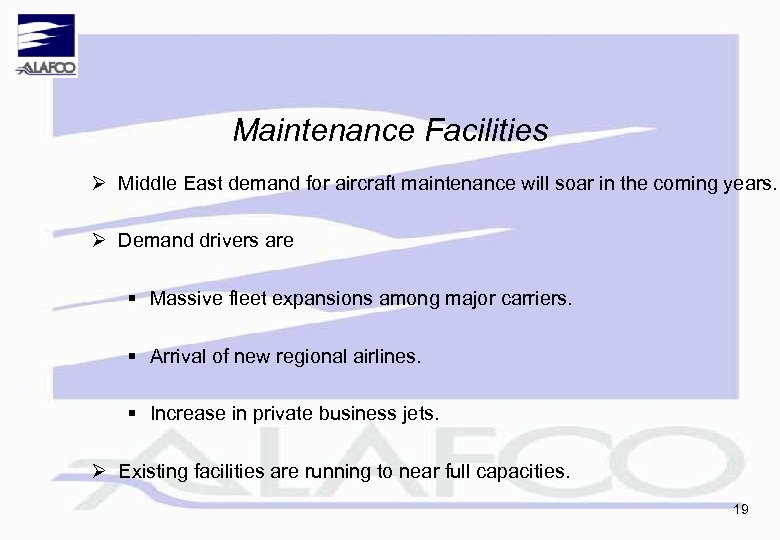 ALAFCO

Maintenance Facilities

➢ Middle East demand for aircraft maintenance will soar in the coming years.

➢ Demand drivers are

▪ Massive fleet expansions among major carriers.

▪ Arrival of new regional airlines.

▪ Increase in private business jets.

➢ Existing facilities are running to near full capacities.

ALAFCO

19